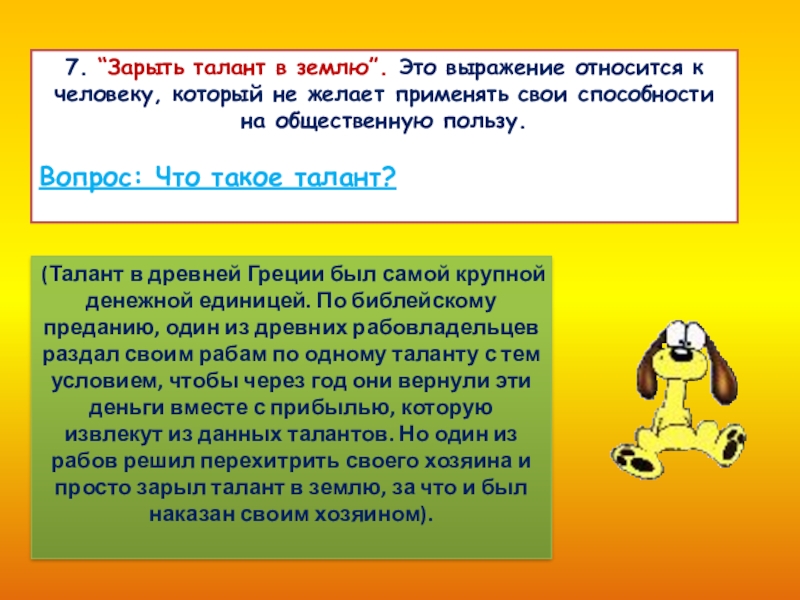 7. “Зарыть талант в землю”. Это выражение относится к человеку, который не желает применять свои способности на общественную пользу.

Вопрос: Что такое талант?

(Талант в древней Греции был самой крупной денежной единицей. По библейскому преданию, один из древних рабовладельцев раздал своим рабам по одному таланту с тем условием, чтобы через год они вернули эти деньги вместе с прибылью, которую извлекут из данных талантов. Но один из рабов решил перехитрить своего хозяина и просто зарыл талант в землю, за что и был наказан своим хозяином).